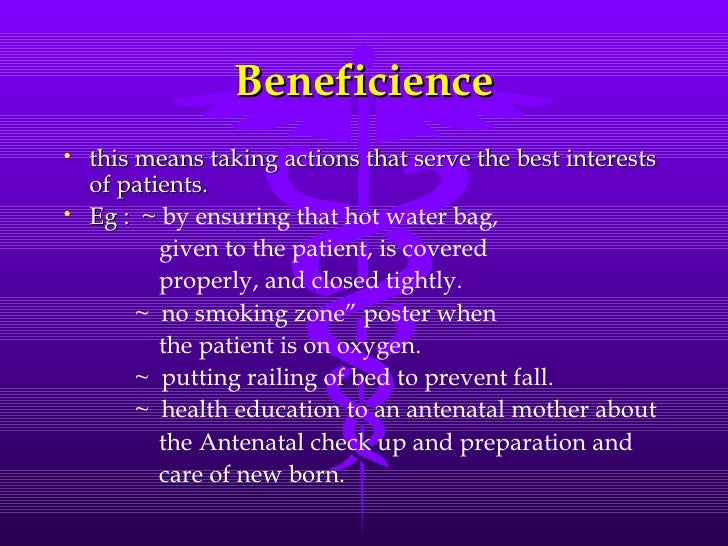 Beneficience

• this means taking actions that serve the best interests of patients.

• Eg : ~ by ensuring that hot water bag, given to the patient, is covered properly, and closed tightly.

~ no smoking zone” poster when the patient is on oxygen.

~ putting railing of bed to prevent fall.

~ health education to an antenatal mother about the Antenatal check up and preparation and care of new born.